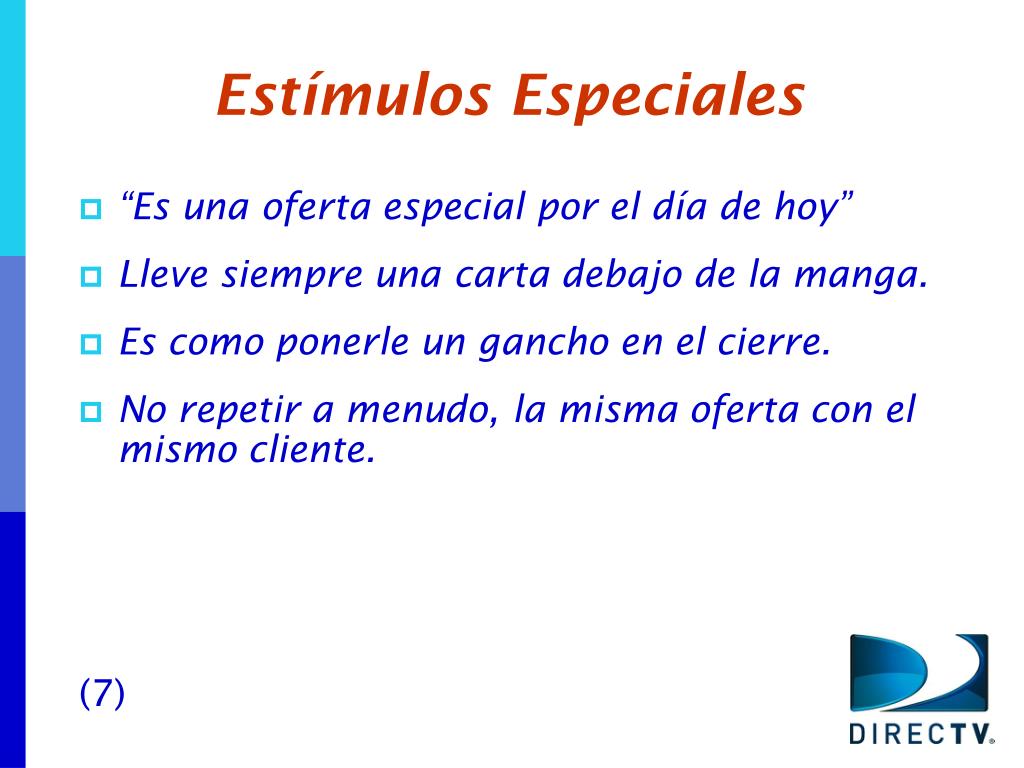 Estímulos Especiales

“Es una oferta especial por el día de hoy”

Lleve siempre una carta debajo de la manga.

Es como ponerle un gancho en el cierre.

No repetir a menudo, la misma oferta con el mismo cliente.

(7)

DIRECTV.